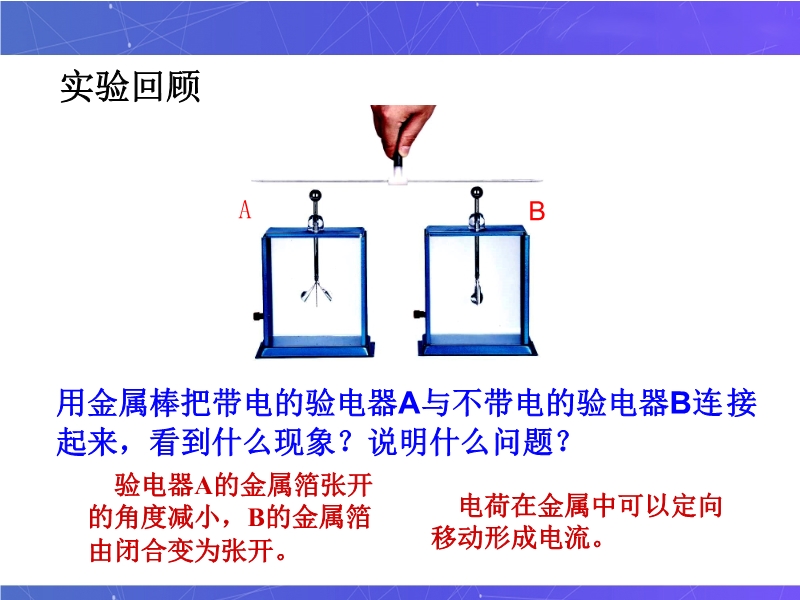 实验回顾

A

B

用金属棒把带电的验电器A与不带电的验电器B连接起来，看到什么现象？说明什么问题？

验电器A的金属箔张开的角度减小，B的金属箔由闭合变为张开。

电荷在金属中可以定向移动形成电流。